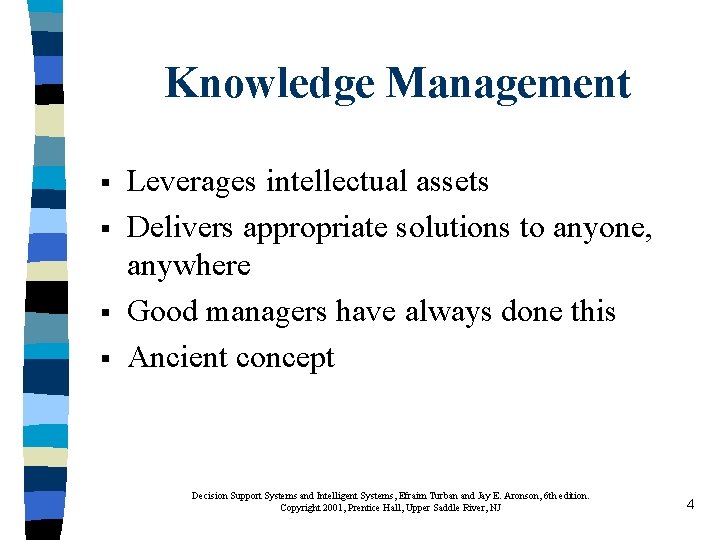 Knowledge Management

▪ Leverages intellectual assets
▪ Delivers appropriate solutions to anyone, anywhere
▪ Good managers have always done this
▪ Ancient concept

Decision Support Systems and Intelligent Systems, Efraim Turban and Jay E. Aronson, 6th edition. Copyright 2001, Prentice Hall, Upper Saddle River, NJ

4